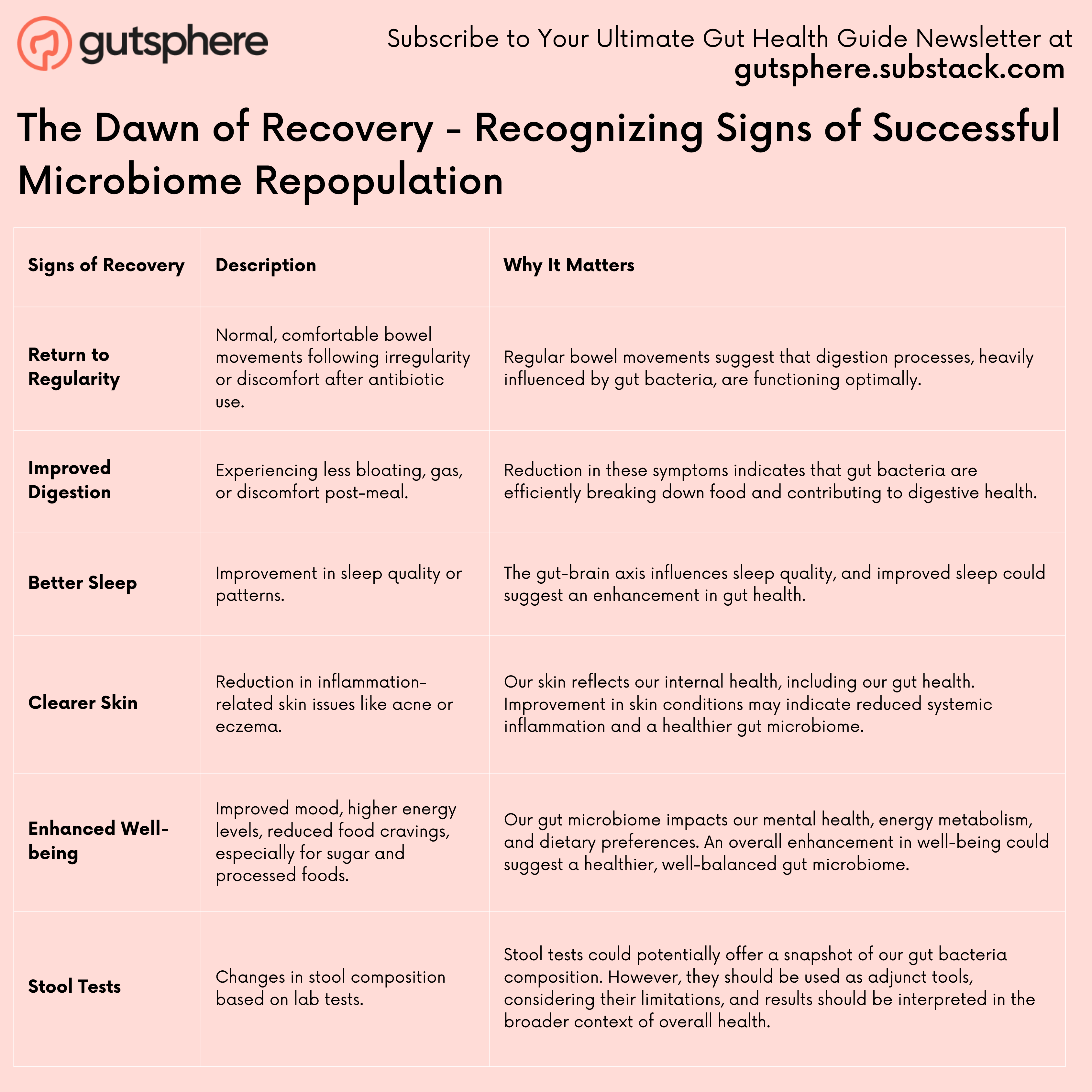 gutsphere

Subscribe to Your Ultimate Gut Health Guide Newsletter at
gutsphere.substack.com

The Dawn of Recovery - Recognizing Signs of Successful Microbiome Repopulation

| Signs of Recovery | Description | Why It Matters |
|---|---|---|
| Return to Regularity | Normal, comfortable bowel movements following irregularity or discomfort after antibiotic use. | Regular bowel movements suggest that digestion processes, heavily influenced by gut bacteria, are functioning optimally. |
| Improved Digestion | Experiencing less bloating, gas, or discomfort post-meal. | Reduction in these symptoms indicates that gut bacteria are efficiently breaking down food and contributing to digestive health. |
| Better Sleep | Improvement in sleep quality or patterns. | The gut-brain axis influences sleep quality, and improved sleep could suggest an enhancement in gut health. |
| Clearer Skin | Reduction in inflammation-related skin issues like acne or eczema. | Our skin reflects our internal health, including our gut health. Improvement in skin conditions may indicate reduced systemic inflammation and a healthier gut microbiome. |
| Enhanced Well-being | Improved mood, higher energy levels, reduced food cravings, especially for sugar and processed foods. | Our gut microbiome impacts our mental health, energy metabolism, and dietary preferences. An overall enhancement in well-being could suggest a healthier, well-balanced gut microbiome. |
| Stool Tests | Changes in stool composition based on lab tests. | Stool tests could potentially offer a snapshot of our gut bacteria composition. However, they should be used as adjunct tools, considering their limitations, and results should be interpreted in the broader context of overall health. |